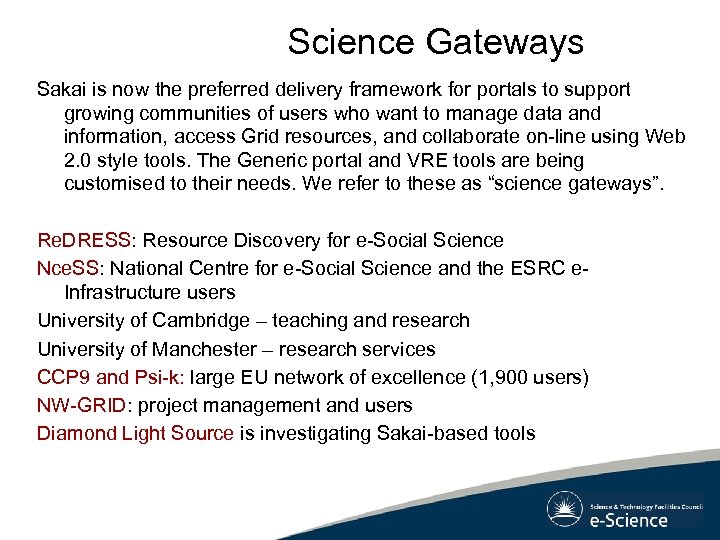 Science Gateways

Sakai is now the preferred delivery framework for portals to support growing communities of users who want to manage data and information, access Grid resources, and collaborate on-line using Web 2.0 style tools. The Generic portal and VRE tools are being customised to their needs. We refer to these as “science gateways”.

ReDRESS: Resource Discovery for e-Social Science

NceSS: National Centre for e-Social Science and the ESRC e-Infrastructure users

University of Cambridge – teaching and research

University of Manchester – research services

CCP9 and Psi-k: large EU network of excellence (1,900 users)

NW-GRID: project management and users

Diamond Light Source is investigating Sakai-based tools

Science & Technology Facilities Council
e-Science